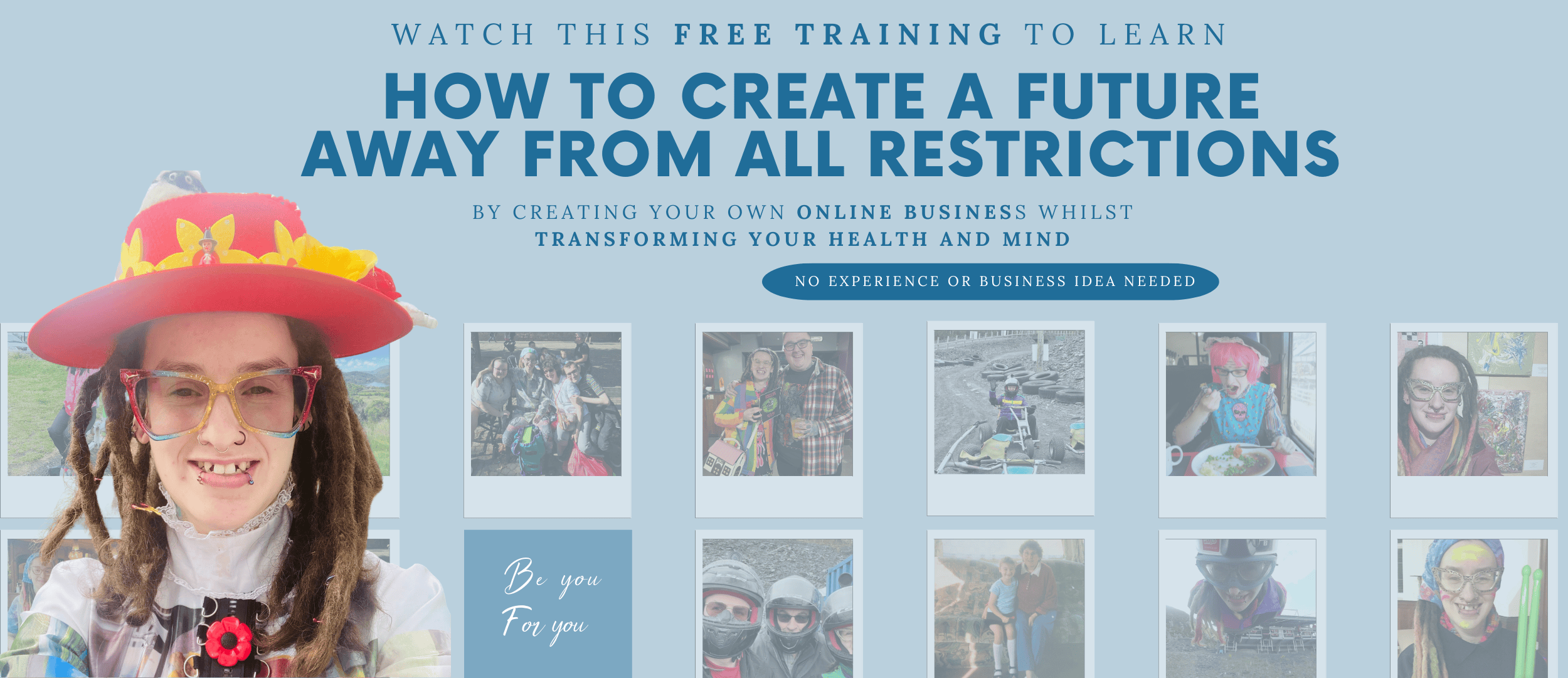 WATCH THIS FREE TRAINING TO LEARN

HOW TO CREATE A FUTURE AWAY FROM ALL RESTRICTIONS

BY CREATING YOUR OWN ONLINE BUSINESS WHILST TRANSFORMING YOUR HEALTH AND MIND

NO EXPERIENCE OR BUSINESS IDEA NEEDED

Be you For you